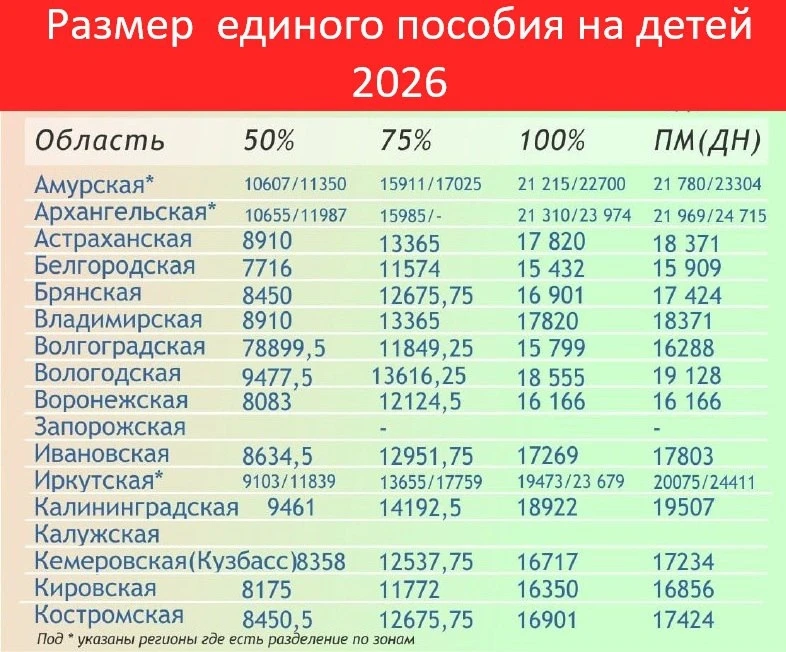 Размер единого пособия на детей 2026

| Область | 50% | 75% | 100% | ПМ(ДН) |
|---|---|---|---|---|
| Амурская* | 10607/11350 | 15911/17025 | 21 215/22700 | 21 780/23304 |
| Архангельская* | 10655/11987 | 15985/- | 21 310/23 974 | 21 969/24 715 |
| Астраханская | 8910 | 13365 | 17 820 | 18 371 |
| Белгородская | 7716 | 11574 | 15 432 | 15 909 |
| Брянская | 8450 | 12675,75 | 16 901 | 17 424 |
| Владимирская | 8910 | 13365 | 17820 | 18371 |
| Волгоградская | 78899,5 | 11849,25 | 15 799 | 16288 |
| Вологодская | 9477,5 | 13616,25 | 18 555 | 19 128 |
| Воронежская | 8083 | 12124,5 | 16 166 | 16 166 |
| Запорожская | | - | | - |
| Ивановская | 8634,5 | 12951,75 | 17269 | 17803 |
| Иркутская* | 9103/11839 | 13655/17759 | 19473/23 679 | 20075/24411 |
| Калининградская | 9461 | 14192,5 | 18922 | 19507 |
| Калужская | | | | |
| Кемеровская(Кузбасс) | 8358 | 12537,75 | 16717 | 17234 |
| Кировская | 8175 | 11772 | 16350 | 16856 |
| Костромская | 8450,5 | 12675,75 | 16901 | 17424 |

Под * указаны регионы где есть разделение по зонам